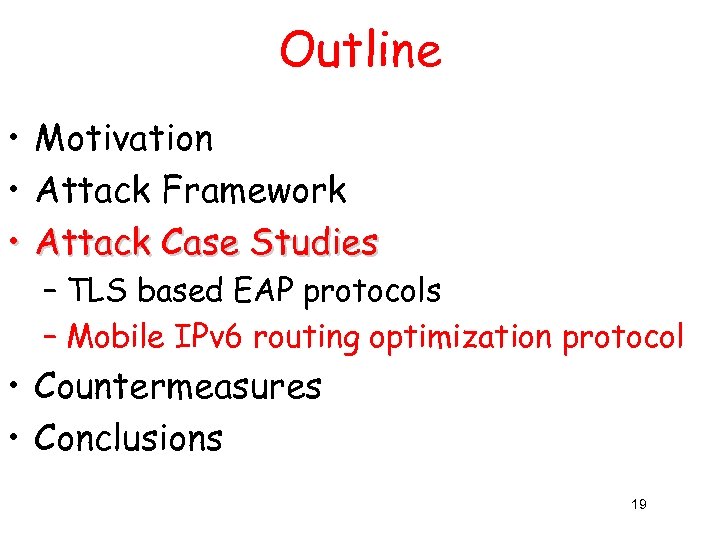 Outline

• Motivation
• Attack Framework
• Attack Case Studies
– TLS based EAP protocols
– Mobile IPv6 routing optimization protocol
• Countermeasures
• Conclusions

19